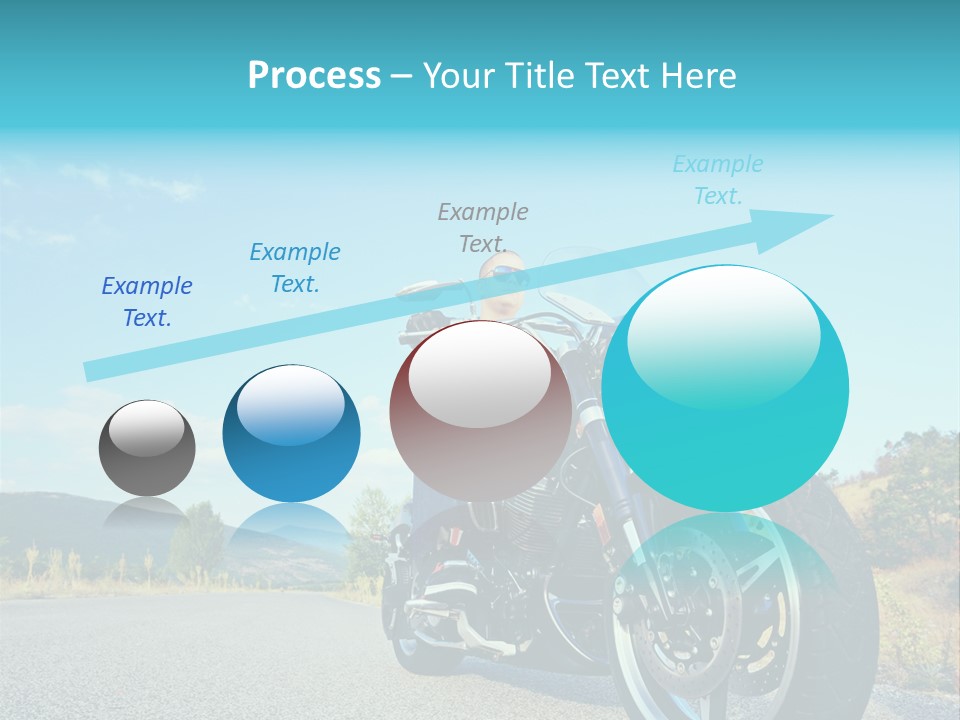 Process – Your Title Text Here

Example Text.

Example Text.

Example Text.

Example Text.